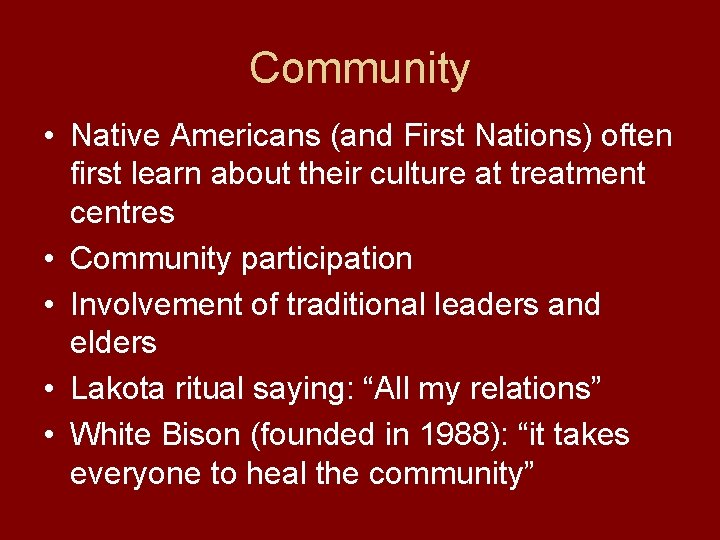 Community

• Native Americans (and First Nations) often first learn about their culture at treatment centres
• Community participation
• Involvement of traditional leaders and elders
• Lakota ritual saying: “All my relations”
• White Bison (founded in 1988): “it takes everyone to heal the community”